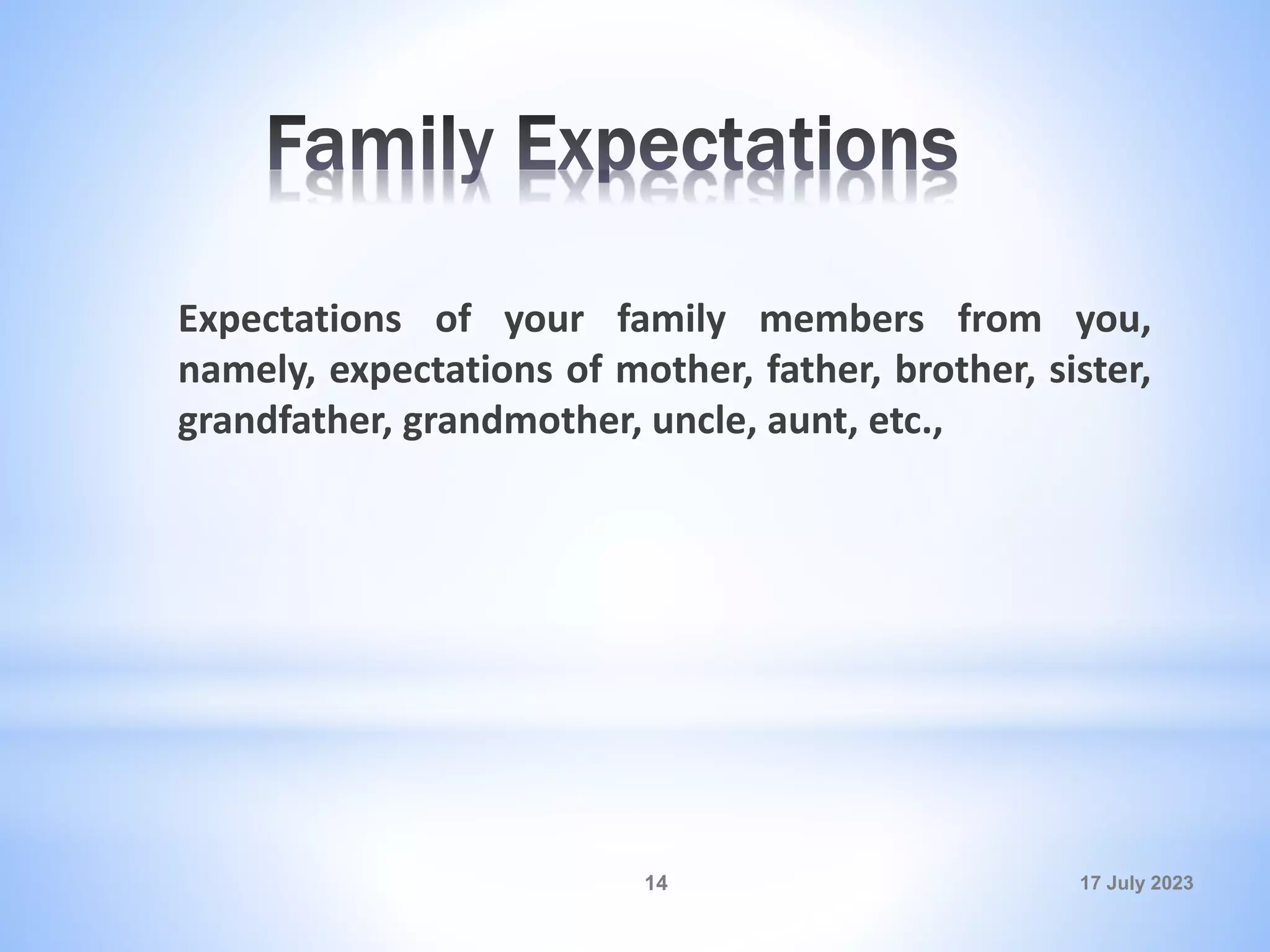 Family Expectations

Expectations of your family members from you, namely, expectations of mother, father, brother, sister, grandfather, grandmother, uncle, aunt, etc.,

14

17 July 2023